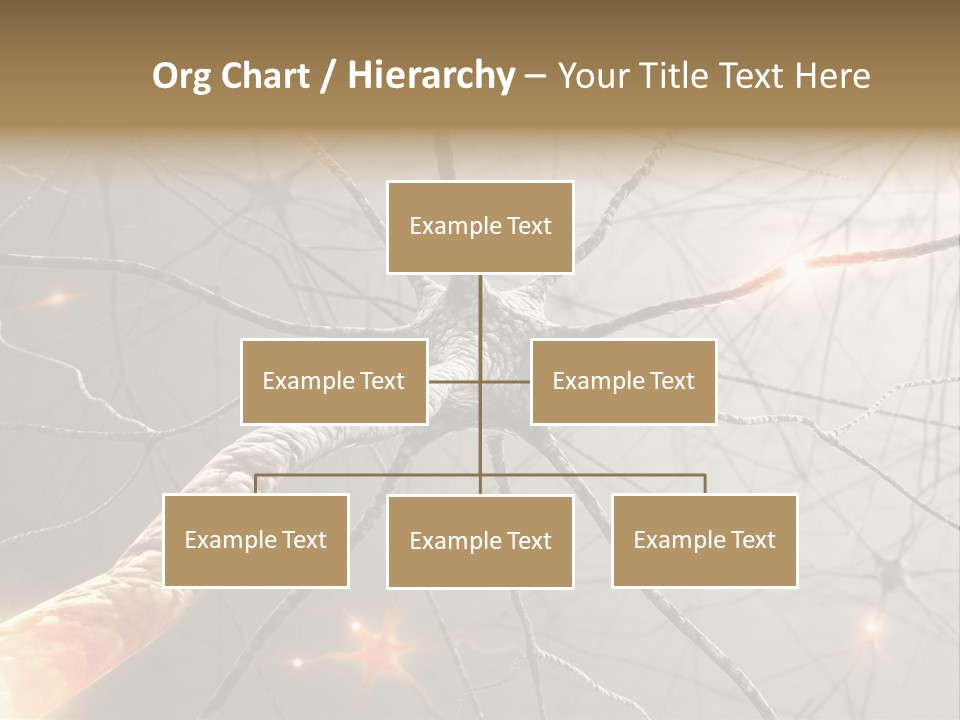 Org Chart / Hierarchy – Your Title Text Here

Example Text

Example Text

Example Text

Example Text

Example Text

Example Text